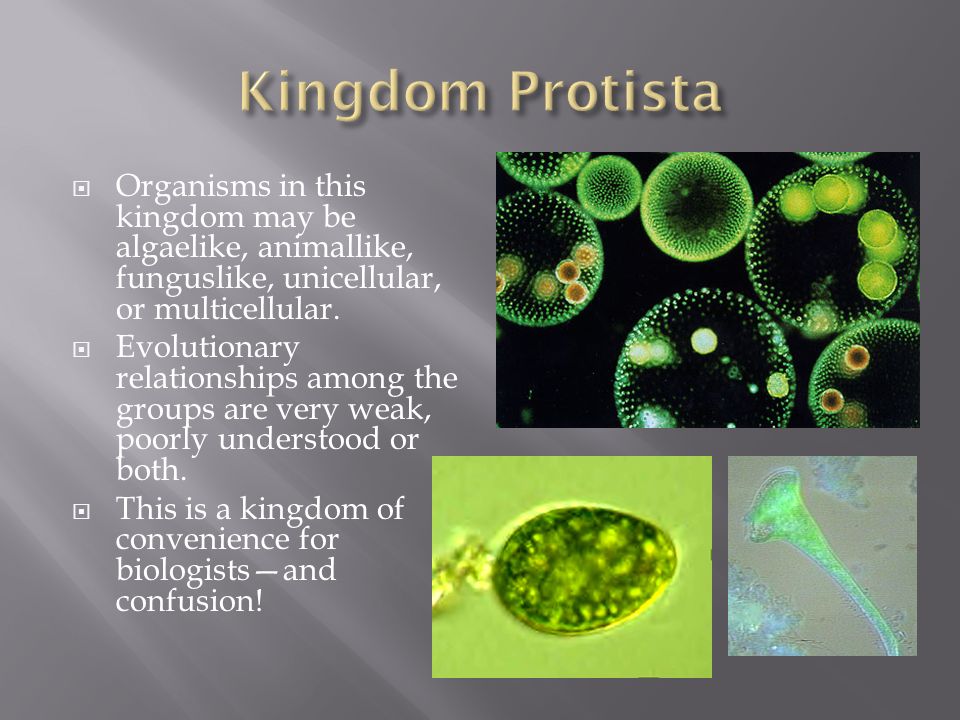 Kingdom Protista

Organisms in this kingdom may be algaelike, animallike, funguslike, unicellular, or multicellular.

Evolutionary relationships among the groups are very weak, poorly understood or both.

This is a kingdom of convenience for biologists—and confusion!